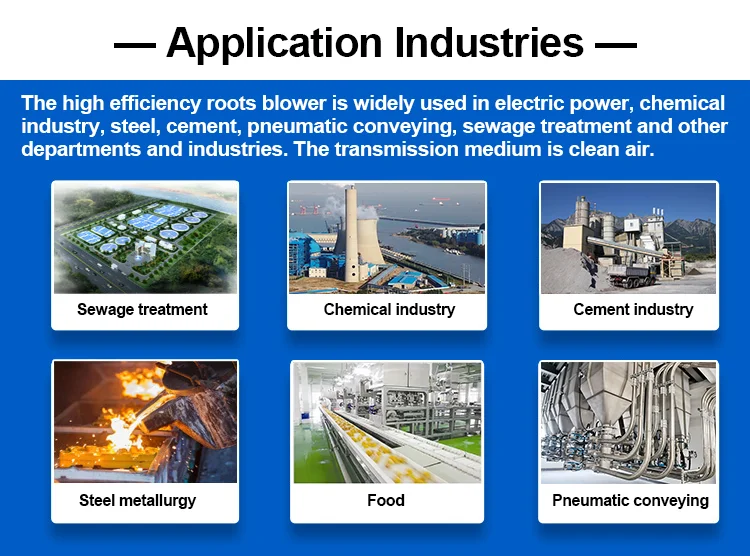 — Application Industries —

The high efficiency roots blower is widely used in electric power, chemical industry, steel, cement, pneumatic conveying, sewage treatment and other departments and industries. The transmission medium is clean air.

Sewage treatment

Chemical industry

Cement industry

Steel metallurgy

Food

Pneumatic conveying